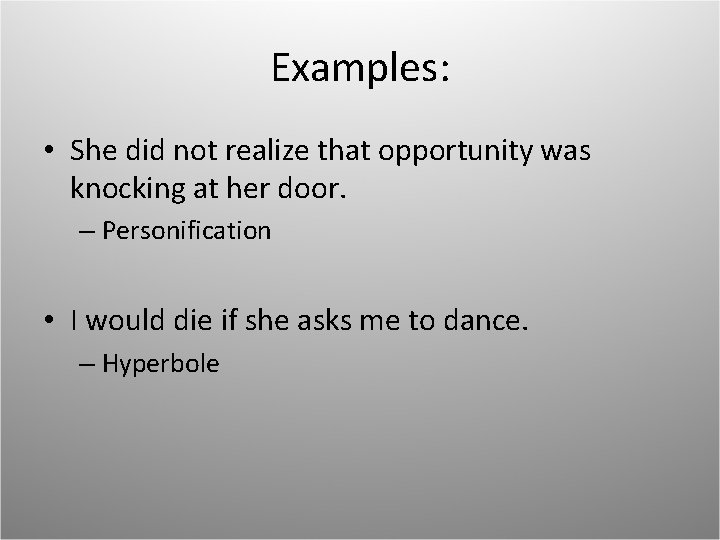 Examples:

• She did not realize that opportunity was knocking at her door.
– Personification

• I would die if she asks me to dance.
– Hyperbole